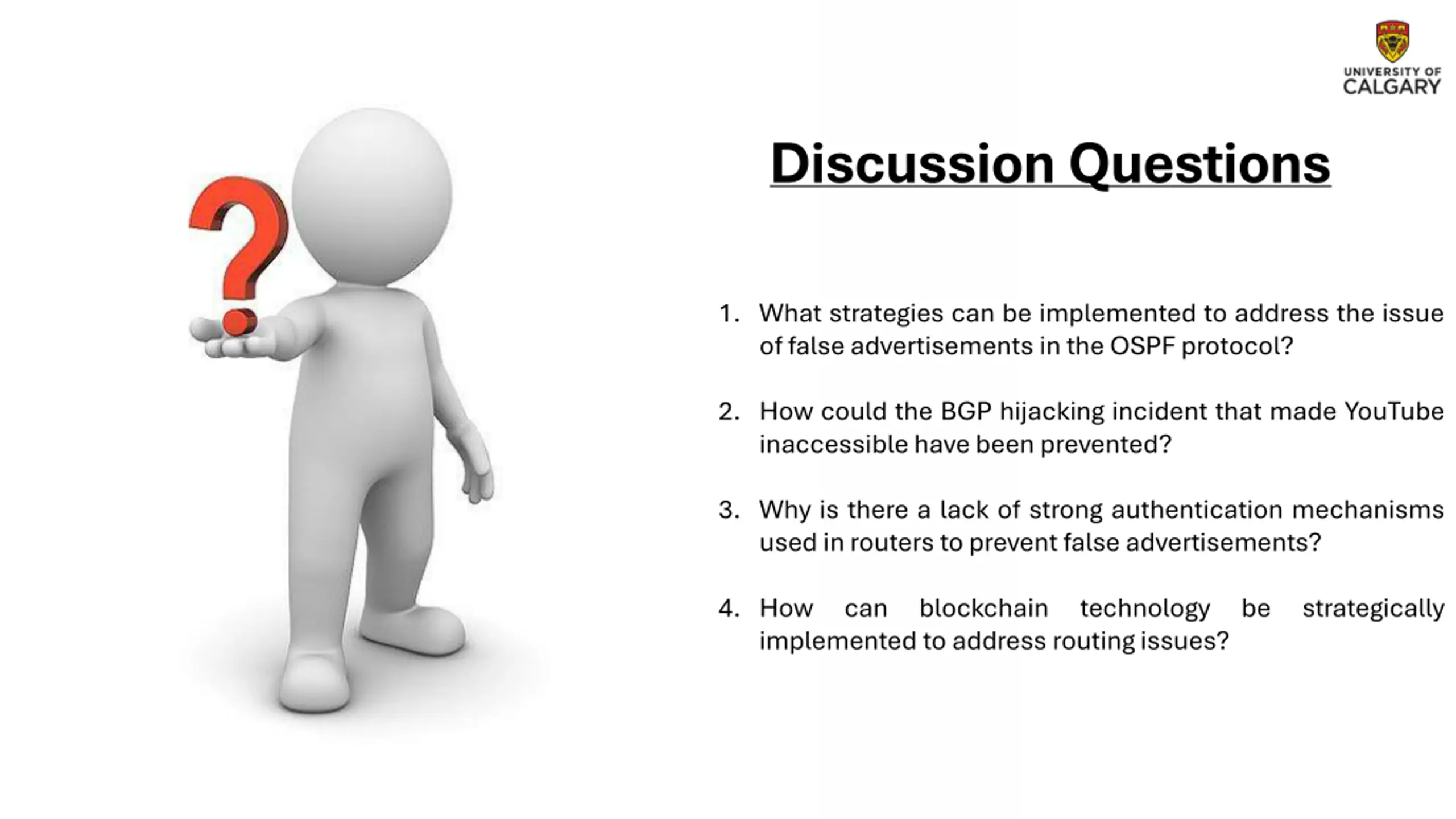 UNIVERSITY OF CALGARY

Discussion Questions

1. What strategies can be implemented to address the issue of false advertisements in the OSPF protocol?

2. How could the BGP hijacking incident that made YouTube inaccessible have been prevented?

3. Why is there a lack of strong authentication mechanisms used in routers to prevent false advertisements?

4. How can blockchain technology be strategically implemented to address routing issues?